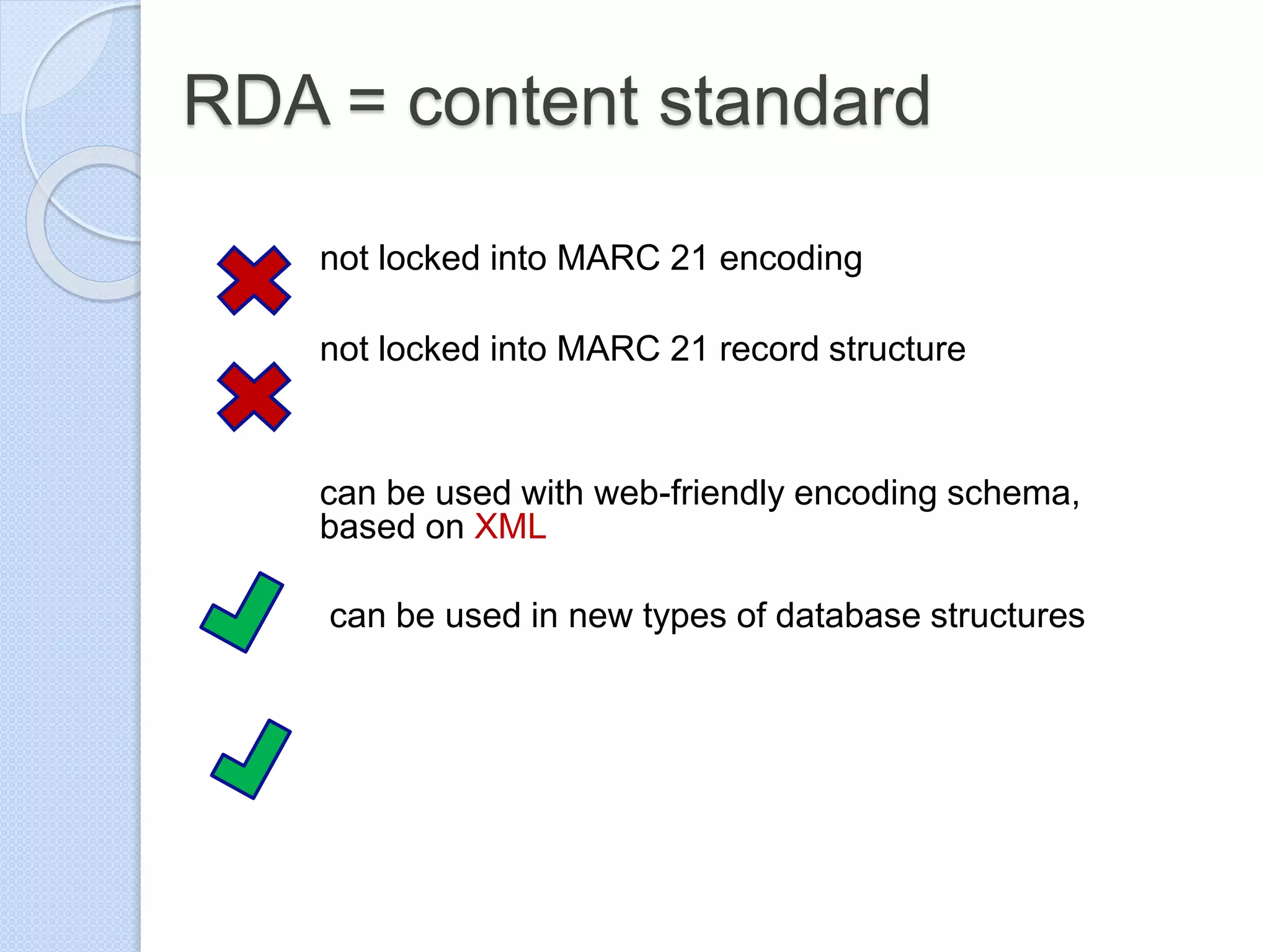 RDA = content standard

not locked into MARC 21 encoding

not locked into MARC 21 record structure

can be used with web-friendly encoding schema, based on XML

can be used in new types of database structures